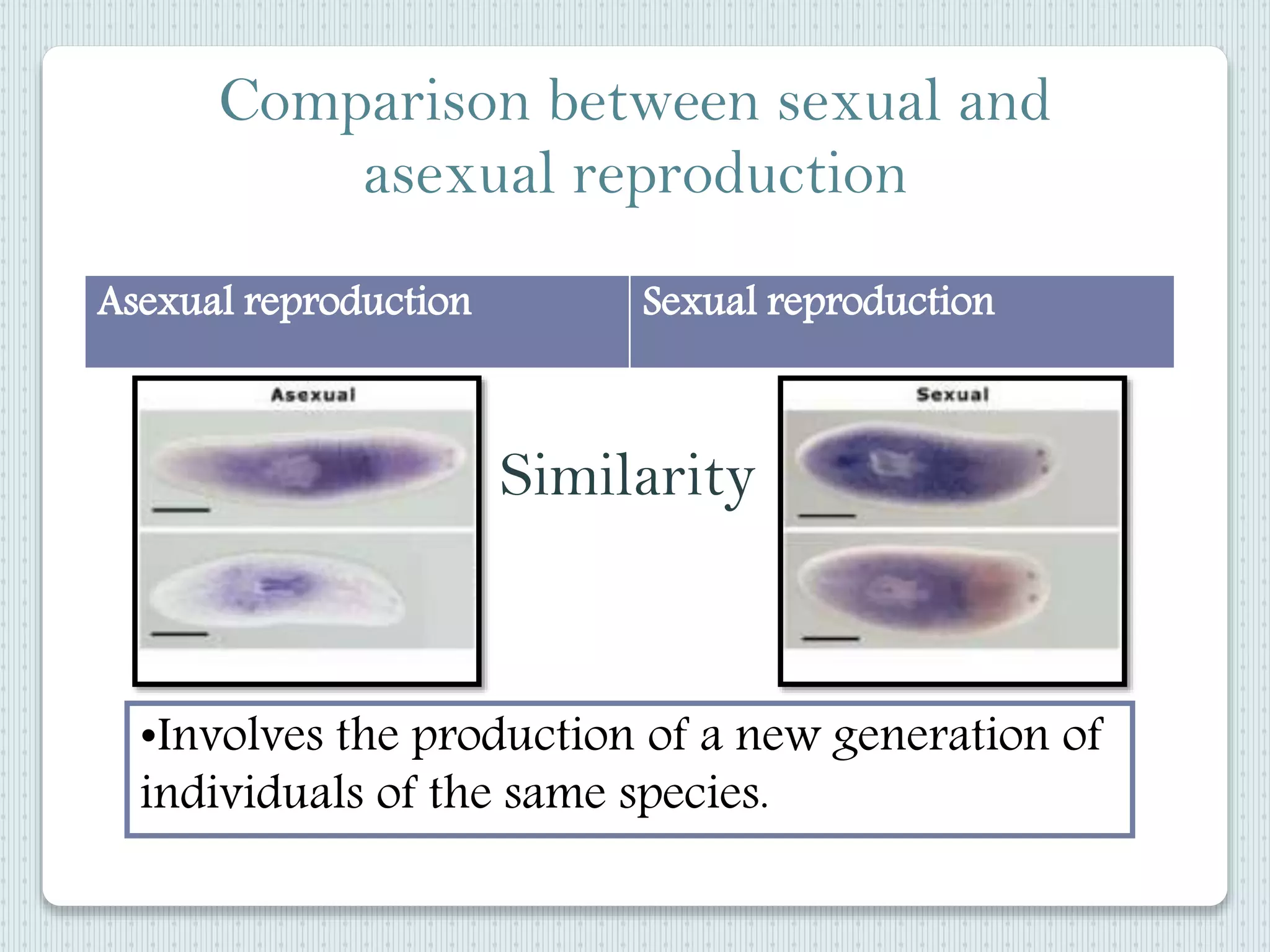 Comparison between sexual and asexual reproduction

| Asexual reproduction | Sexual reproduction |
|---|---|

Asexual

Similarity

Sexual

•Involves the production of a new generation of individuals of the same species.